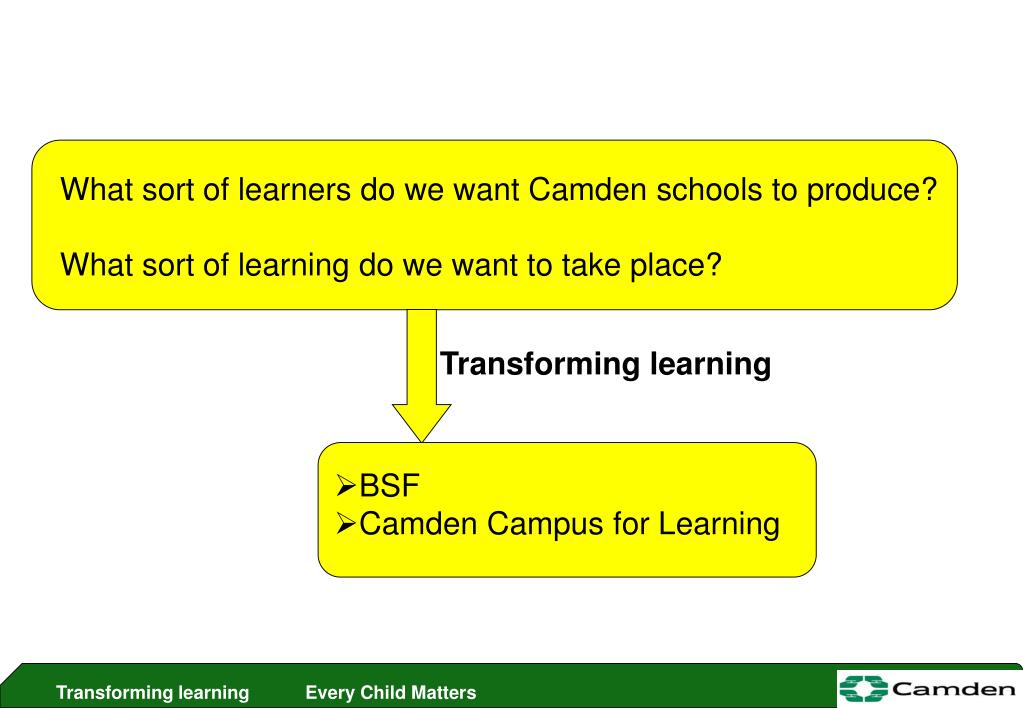 What sort of learners do we want Camden schools to produce?

What sort of learning do we want to take place?

Transforming learning

➢BSF
➢Camden Campus for Learning

Transforming learning Every Child Matters

Camden